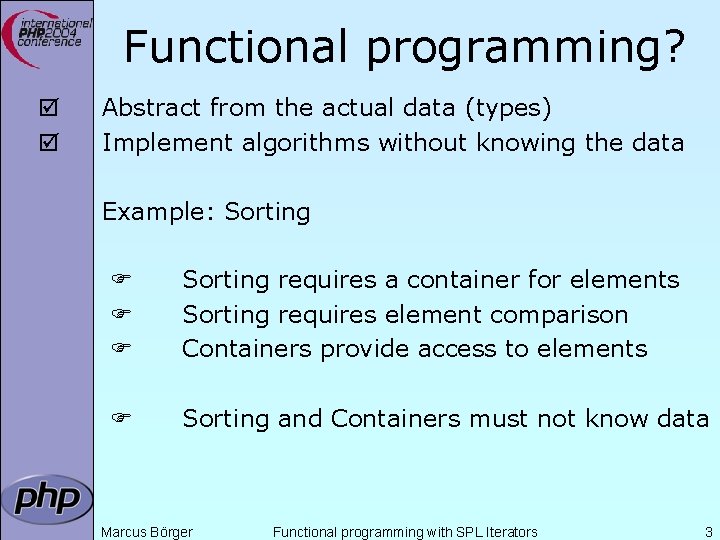 international PHP2004 conference

Functional programming?

☑ Abstract from the actual data (types)
☑ Implement algorithms without knowing the data

Example: Sorting

☞ Sorting requires a container for elements
☞ Sorting requires element comparison
☞ Containers provide access to elements

☞ Sorting and Containers must not know data

php

Marcus Börger Functional programming with SPL Iterators 3